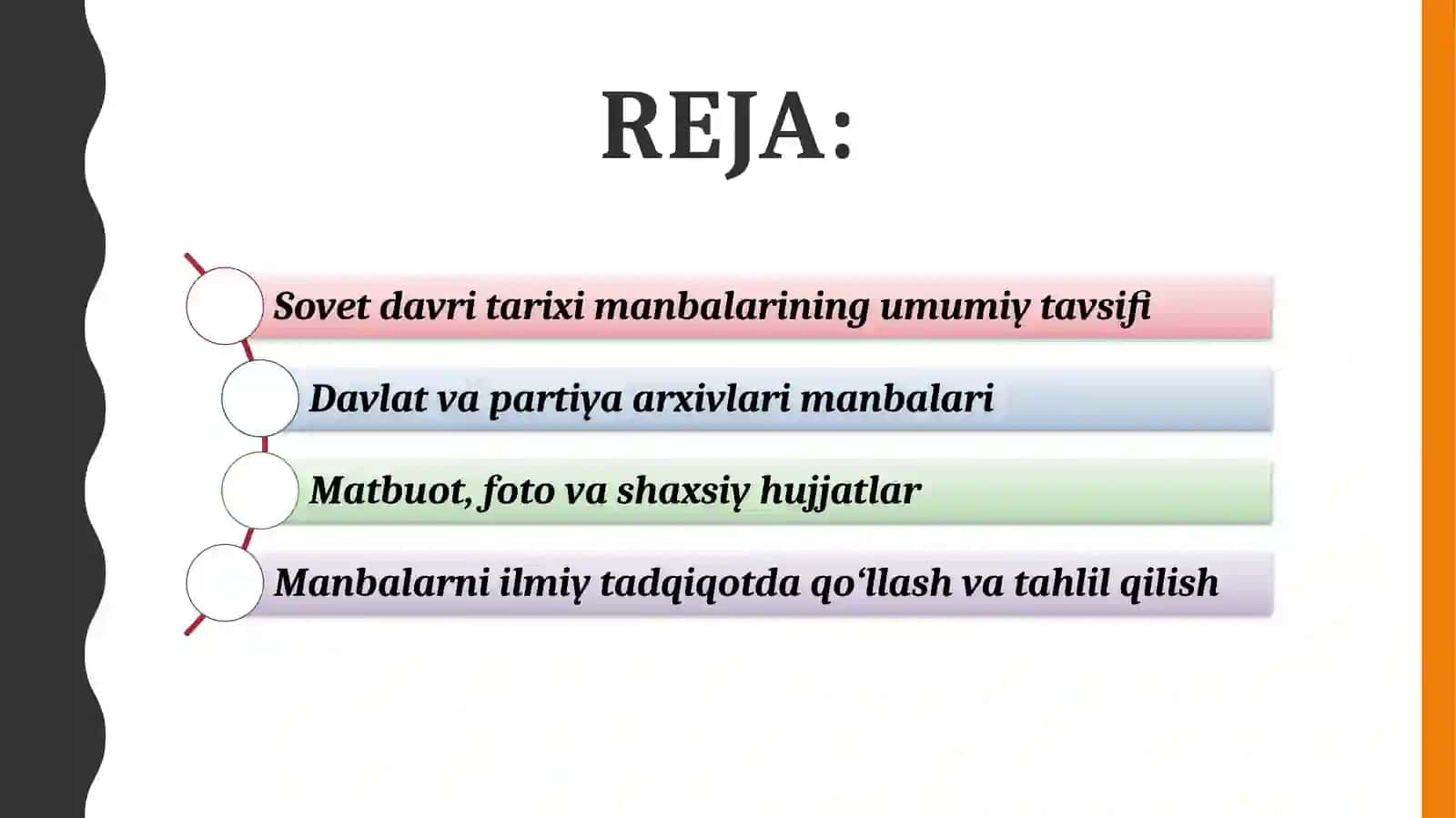 REJA:

Sovet davri tarixi manbalarining umumiy tavsifi

Davlat va partiya arxivlari manbalari

Matbuot, foto va shaxsiy hujjatlar

Manbalarni ilmiy tadqiqotda qo‘llash va tahlil qilish